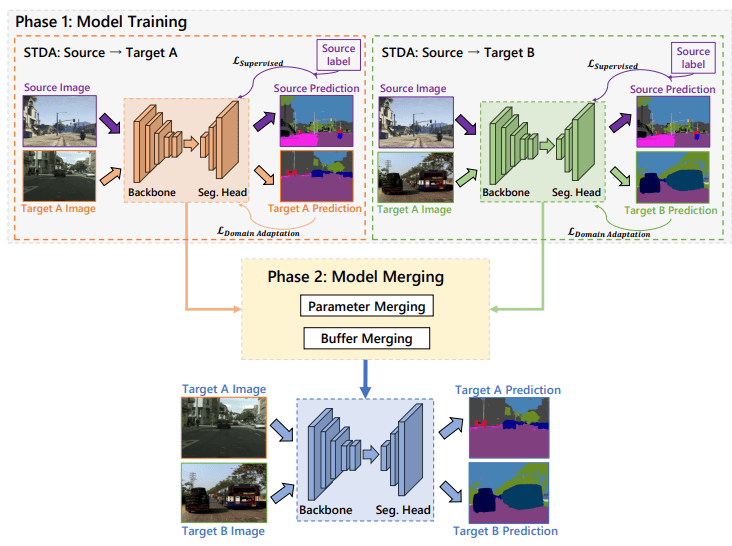 Phase 1: Model Training

STDA: Source → Target A

Source label

$\mathcal{L}_{Supervised}$

Source Image

Source Prediction

Backbone

Seg. Head

Target A Image

Target A Prediction

$\mathcal{L}_{Domain\ Adaptation}$

STDA: Source → Target B

Source label

$\mathcal{L}_{Supervised}$

Source Image

Source Prediction

Backbone

Seg. Head

Target A Image

Target B Prediction

$\mathcal{L}_{Domain\ Adaptation}$

Phase 2: Model Merging

Parameter Merging

Buffer Merging

Target A Image

Target A Prediction

Backbone

Seg. Head

Target B Image

Target B Prediction